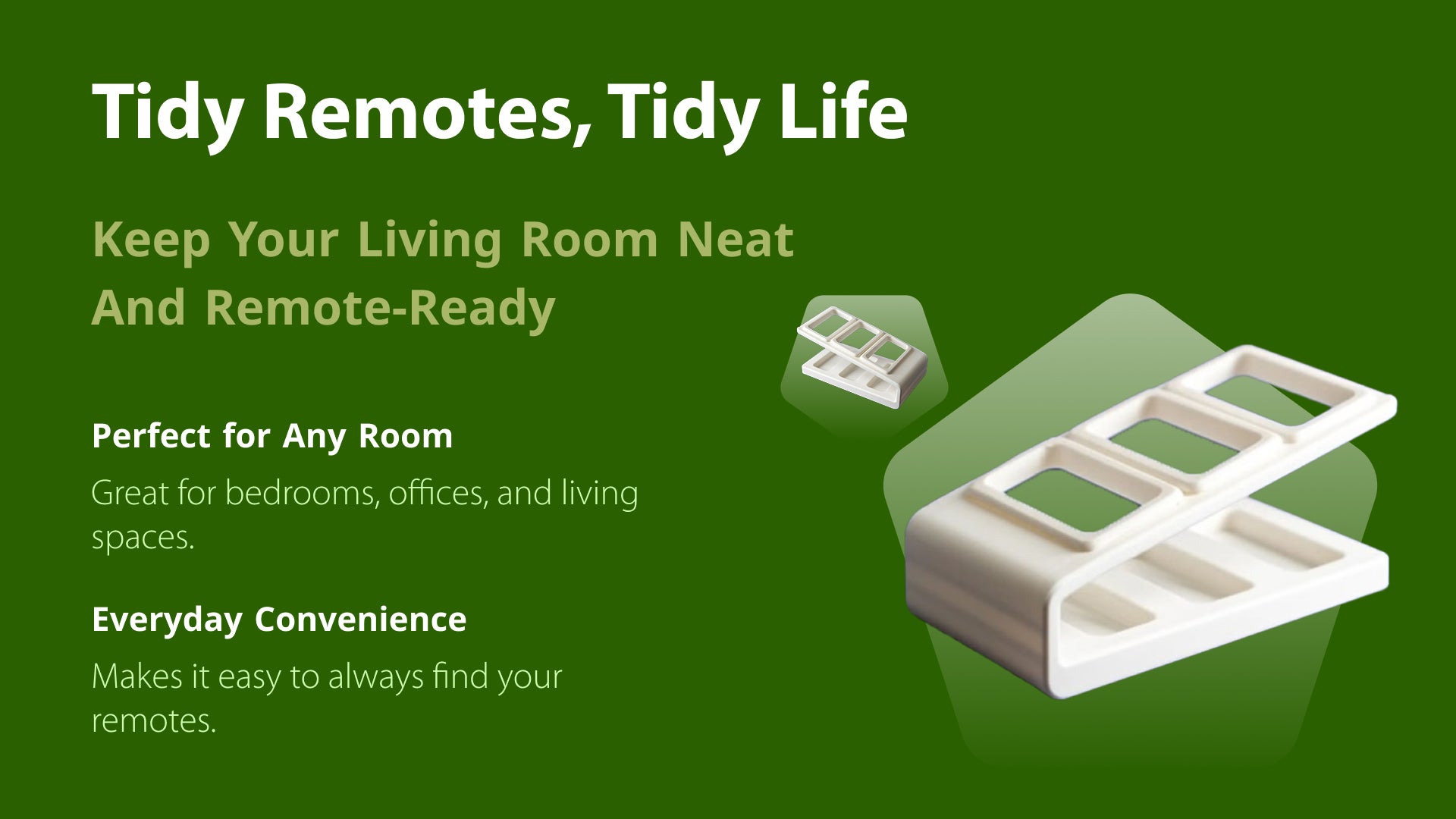 Tidy Remotes, Tidy Life

Keep Your Living Room Neat And Remote-Ready

Perfect for Any Room

Great for bedrooms, offices, and living spaces.

Everyday Convenience

Makes it easy to always find your remotes.